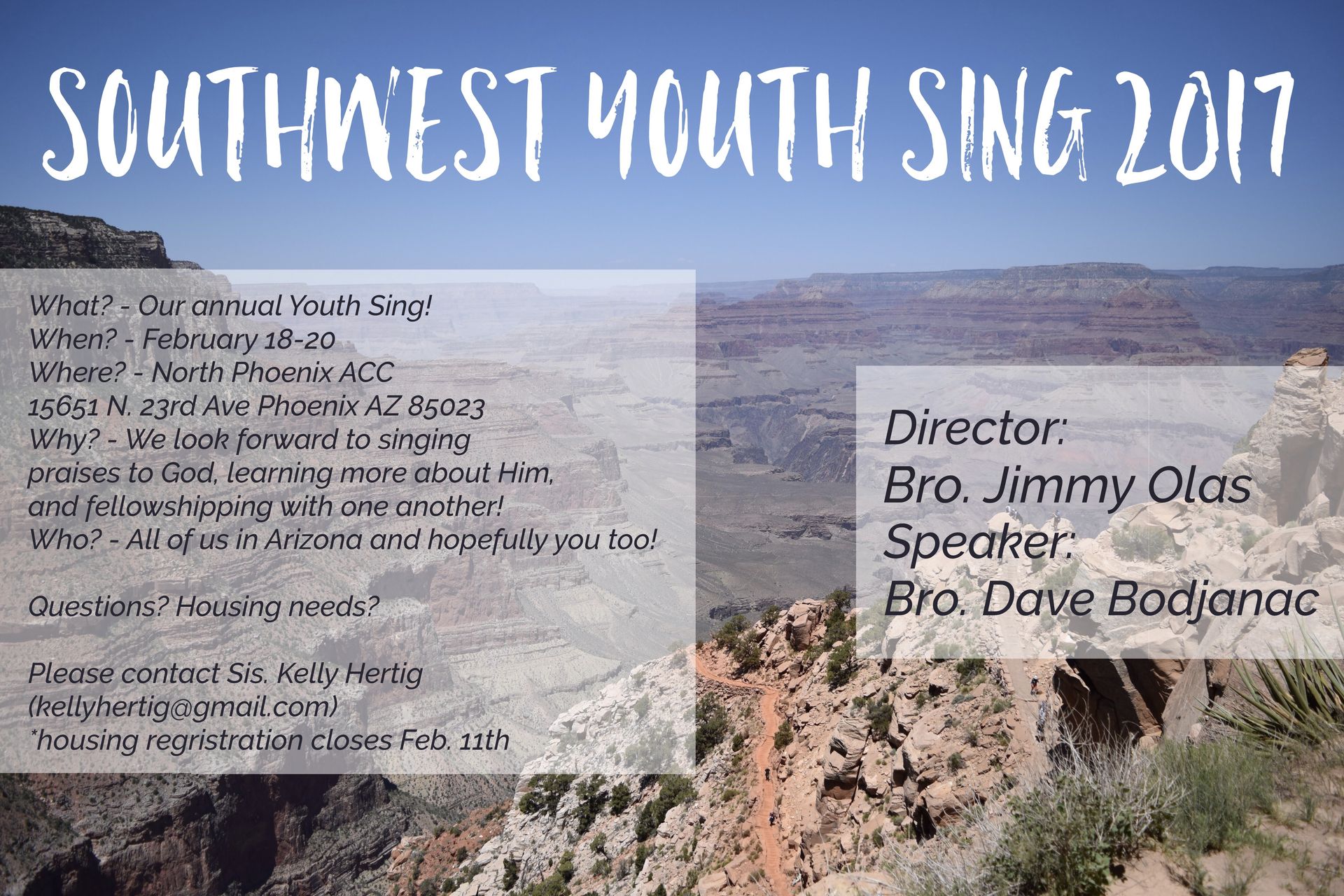 SOUTHWEST YOUTH SING 2017

What? - Our annual Youth Sing!
When? - February 18-20
Where? - North Phoenix ACC
15651 N. 23rd Ave Phoenix AZ 85023
Why? - We look forward to singing praises to God, learning more about Him, and fellowshipping with one another!
Who? - All of us in Arizona and hopefully you too!

Questions? Housing needs?

Please contact Sis. Kelly Hertig (kellyhertig@gmail.com)
*housing regristration closes Feb. 11th

Director:
Bro. Jimmy Olas
Speaker:
Bro. Dave Bodjanac